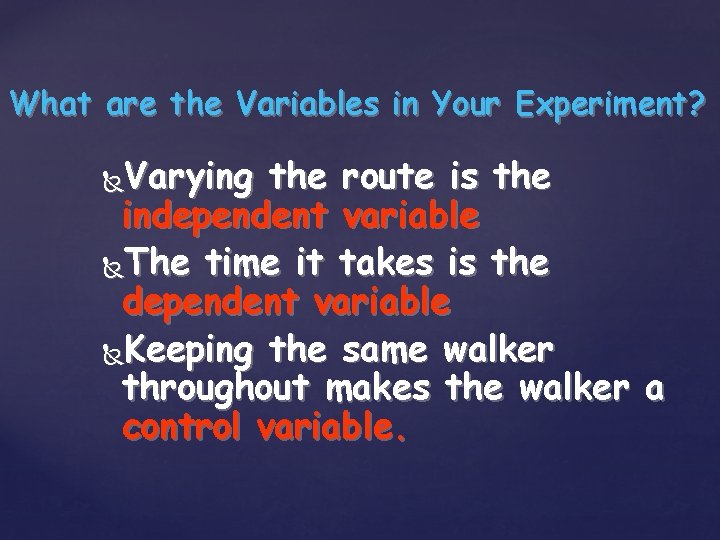 What are the Variables in Your Experiment?

Varying the route is the independent variable

The time it takes is the dependent variable

Keeping the same walker throughout makes the walker a control variable.